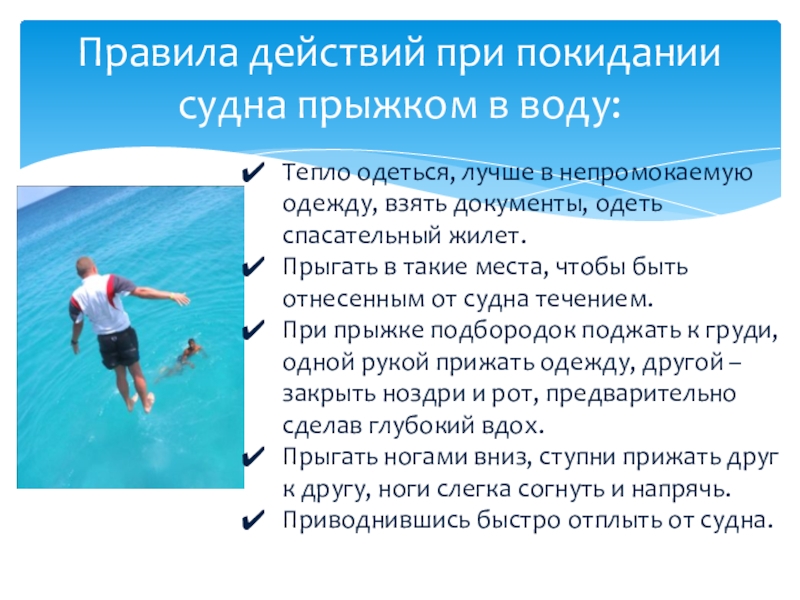 Правила действий при покидании судна прыжком в воду:

✔ Тепло одеться, лучше в непромокаемую одежду, взять документы, одеть спасательный жилет.
✔ Прыгать в такие места, чтобы быть отнесенным от судна течением.
✔ При прыжке подбородок поджать к груди, одной рукой прижать одежду, другой – закрыть ноздри и рот, предварительно сделав глубокий вдох.
✔ Прыгать ногами вниз, ступни прижать друг к другу, ноги слегка согнуть и напрячь.
✔ Приводнившись быстро отплыть от судна.